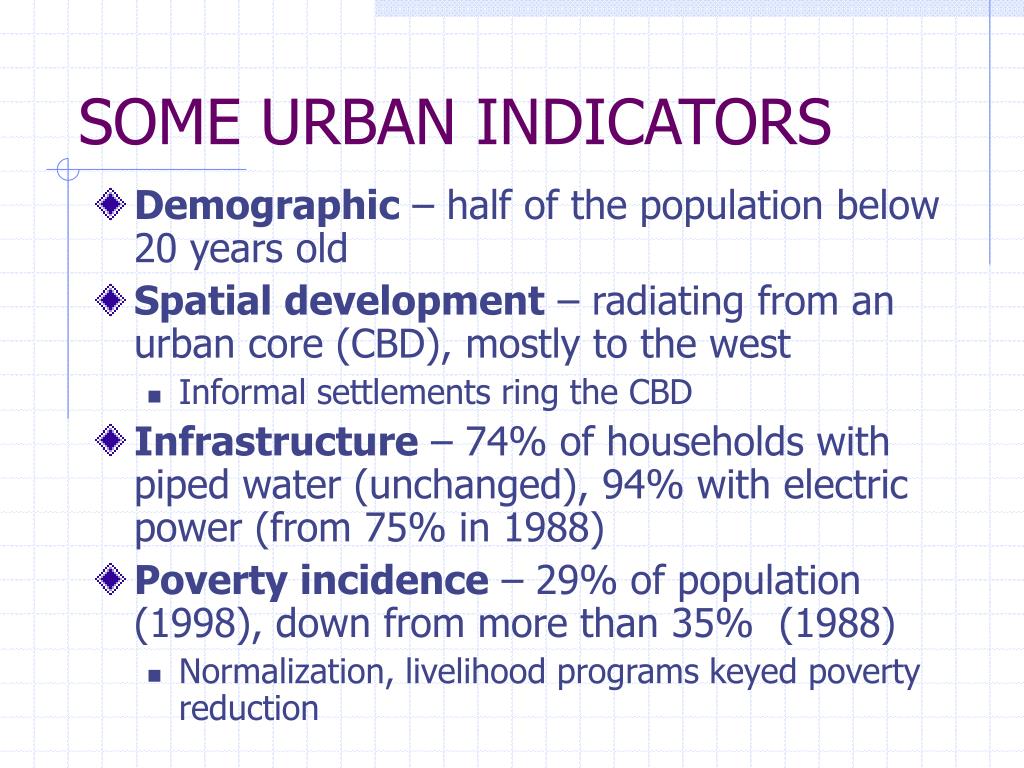 SOME URBAN INDICATORS

Demographic – half of the population below 20 years old

Spatial development – radiating from an urban core (CBD), mostly to the west

Informal settlements ring the CBD

Infrastructure – 74% of households with piped water (unchanged), 94% with electric power (from 75% in 1988)

Poverty incidence – 29% of population (1998), down from more than 35% (1988)

Normalization, livelihood programs keyed poverty reduction